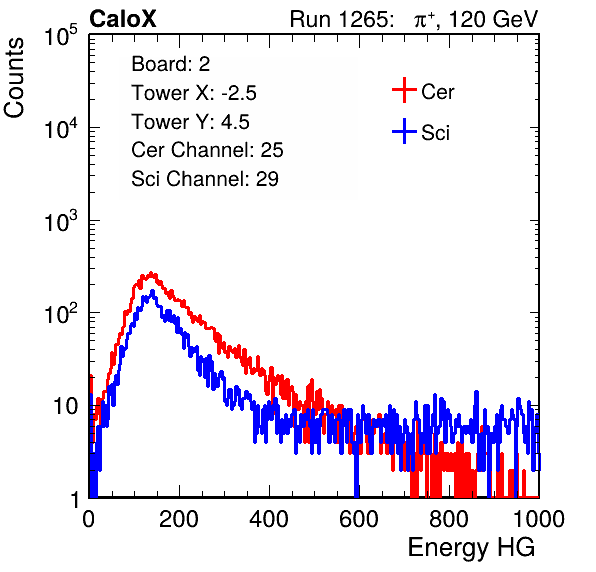 CaloX

Run 1265: $\pi^+$, 120 GeV

Counts

$10^5$

$10^4$

$10^3$

$10^2$

10

1

Board: 2

Tower X: -2.5

Tower Y: 4.5

Cer Channel: 25

Sci Channel: 29

Cer

Sci

0

200

400

600

800

1000

Energy HG